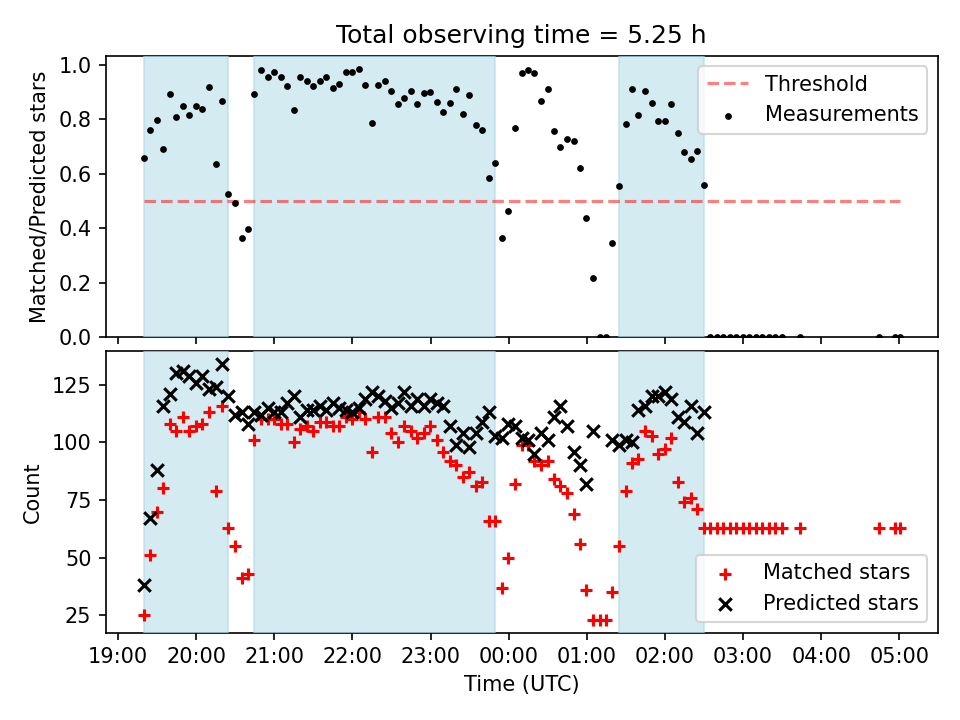 Total observing time = 5.25 h

Matched/Predicted stars

1.0
0.8
0.6
0.4
0.2
0.0

Threshold
Measurements

Count

125
100
75
50
25

Matched stars
Predicted stars

19:00 20:00 21:00 22:00 23:00 00:00 01:00 02:00 03:00 04:00 05:00

Time (UTC)